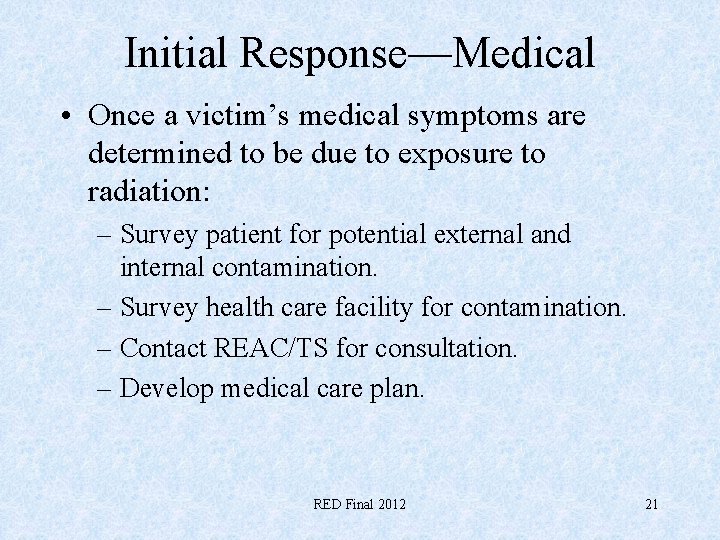 Initial Response—Medical

• Once a victim's medical symptoms are determined to be due to exposure to radiation:

– Survey patient for potential external and internal contamination.

– Survey health care facility for contamination.

– Contact REAC/TS for consultation.

– Develop medical care plan.

RED Final 2012

21